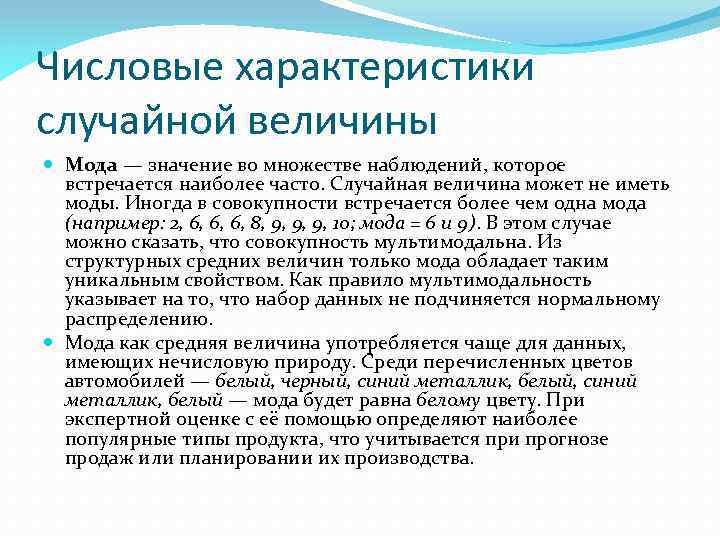 Числовые характеристики случайной величины

Мода — значение во множестве наблюдений, которое встречается наиболее часто. Случайная величина может не иметь моды. Иногда в совокупности встречается более чем одна мода (например: 2, 6, 6, 6, 8, 9, 9, 9, 10; мода = 6 и 9). В этом случае можно сказать, что совокупность мультимодальна. Из структурных средних величин только мода обладает таким уникальным свойством. Как правило мультимодальность указывает на то, что набор данных не подчиняется нормальному распределению.

Мода как средняя величина употребляется чаще для данных, имеющих нечисловую природу. Среди перечисленных цветов автомобилей — белый, черный, синий металлик, белый, синий металлик, белый — мода будет равна белому цвету. При экспертной оценке с её помощью определяют наиболее популярные типы продукта, что учитывается при прогнозе продаж или планировании их производства.